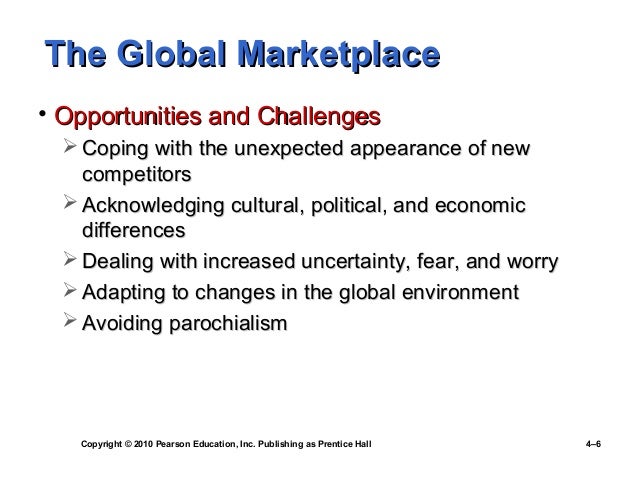 The Global Marketplace

• Opportunities and Challenges
  ➢ Coping with the unexpected appearance of new competitors
  ➢ Acknowledging cultural, political, and economic differences
  ➢ Dealing with increased uncertainty, fear, and worry
  ➢ Adapting to changes in the global environment
  ➢ Avoiding parochialism

Copyright © 2010 Pearson Education, Inc. Publishing as Prentice Hall

4–6